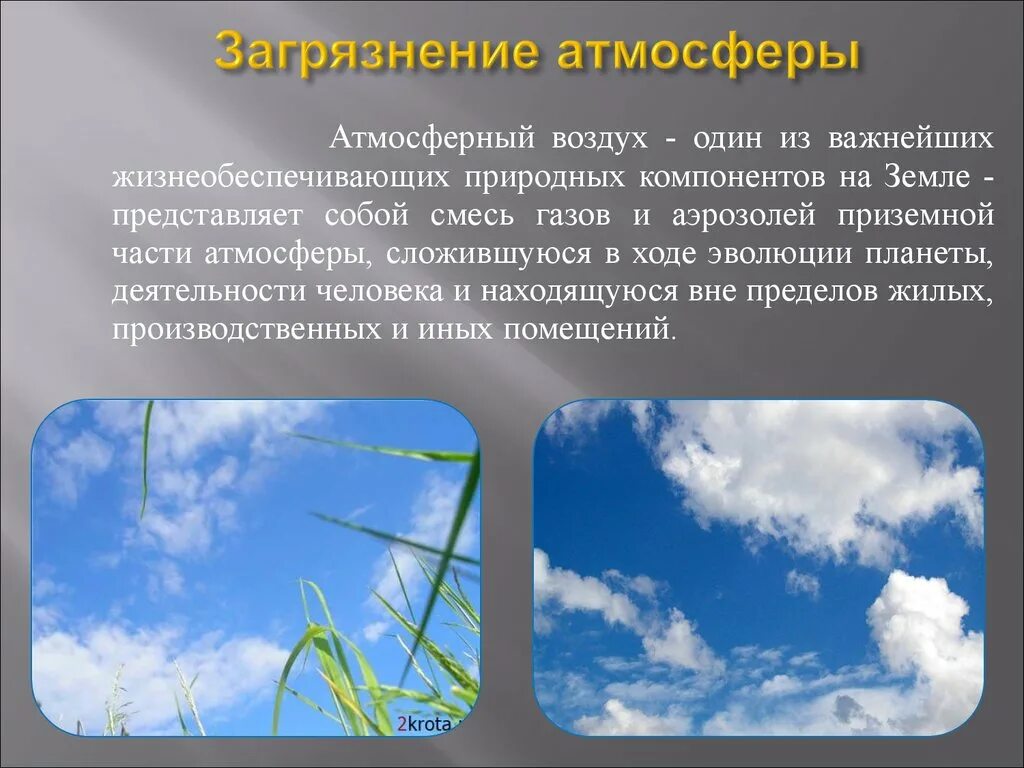 Загрязнение атмосферы

Атмосферный воздух - один из важнейших жизнеобеспечивающих природных компонентов на Земле - представляет собой смесь газов и аэрозолей приземной части атмосферы, сложившуюся в ходе эволюции планеты, деятельности человека и находящуюся вне пределов жилых, производственных и иных помещений.

2krota.